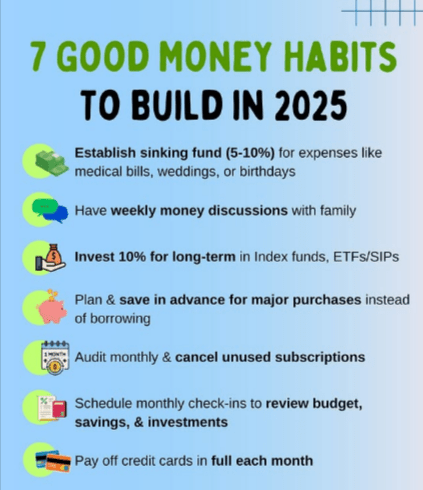 7 GOOD MONEY HABITS TO BUILD IN 2025

Establish sinking fund (5-10%) for expenses like medical bills, weddings, or birthdays

Have weekly money discussions with family

Invest 10% for long-term in Index funds, ETFs/SIPs

Plan & save in advance for major purchases instead of borrowing

1 MONTH

Audit monthly & cancel unused subscriptions

Schedule monthly check-ins to review budget, savings, & investments

Pay off credit cards in full each month